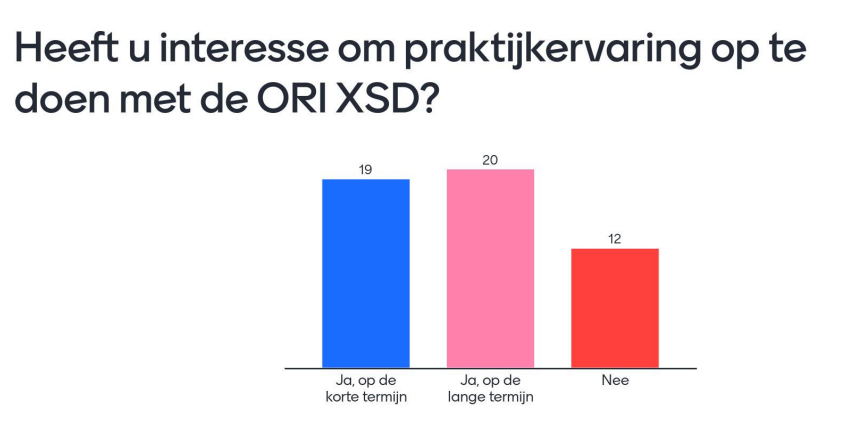 Heeft u interesse om praktijkervaring op te doen met de ORI XSD?

19
20
12

Ja, op de korte termijn
Ja, op de lange termijn
Nee